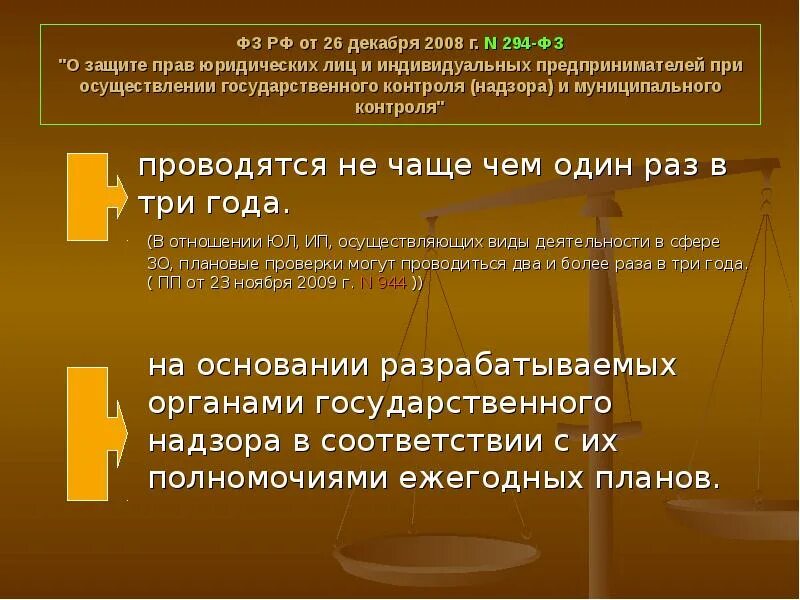 ФЗ РФ от 26 декабря 2008 г. N 294-ФЗ
"О защите прав юридических лиц и индивидуальных предпринимателей при осуществлении государственного контроля (надзора) и муниципального контроля"

проводятся не чаще чем один раз в три года.

(В отношении ЮЛ, ИП, осуществляющих виды деятельности в сфере ЗО, плановые проверки могут проводиться два и более раза в три года. ( ПП от 23 ноября 2009 г. N 944 ))

на основании разрабатываемых органами государственного надзора в соответствии с их полномочиями ежегодных планов.